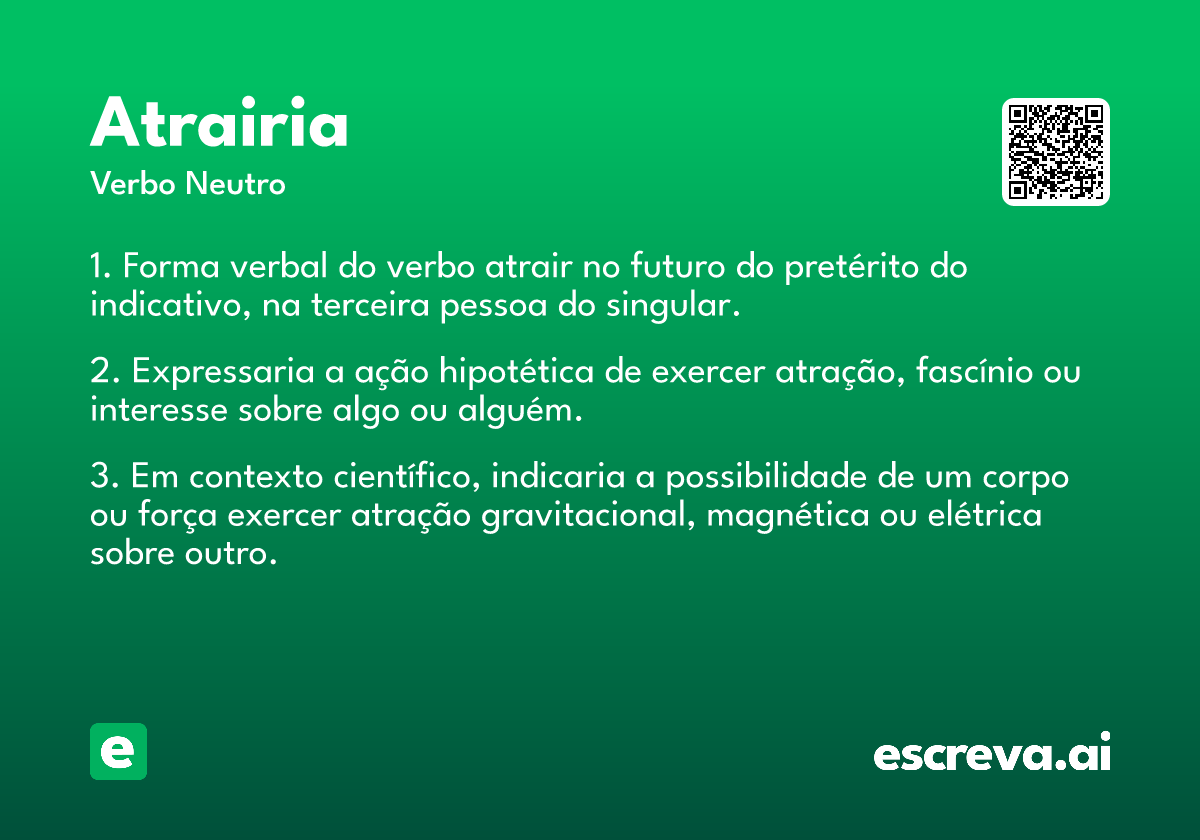 Atrairia
Verbo Neutro

1. Forma verbal do verbo atrair no futuro do pretérito do indicativo, na terceira pessoa do singular.

2. Expressaria a ação hipotética de exercer atração, fascínio ou interesse sobre algo ou alguém.

3. Em contexto científico, indicaria a possibilidade de um corpo ou força exercer atração gravitacional, magnética ou elétrica sobre outro.

e

escreva.ai